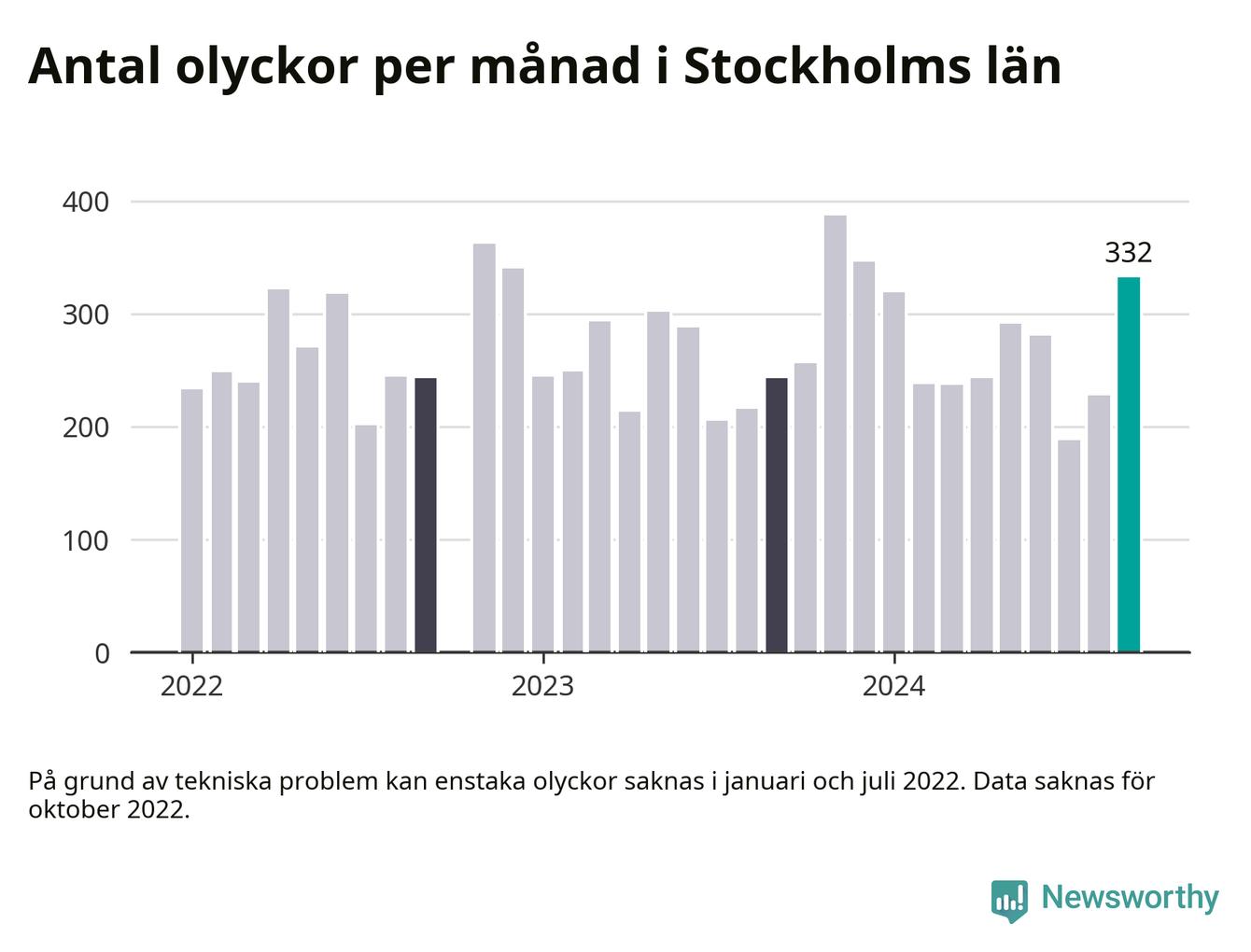 Antal olyckor per månad i Stockholms län

400
300
200
100
0

332

2022
2023
2024

På grund av tekniska problem kan enstaka olyckor saknas i januari och juli 2022. Data saknas för oktober 2022.

Newsworthy